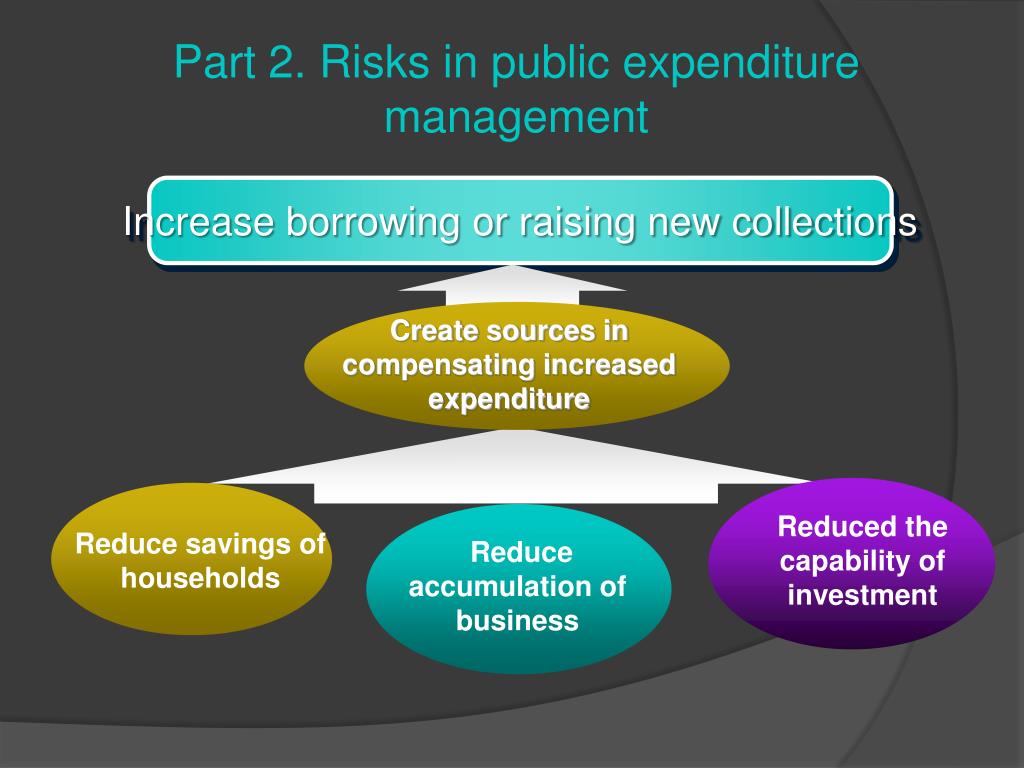 Part 2. Risks in public expenditure management

Increase borrowing or raising new collections

Create sources in compensating increased expenditure

Reduce savings of households

Reduce accumulation of business

Reduced the capability of investment